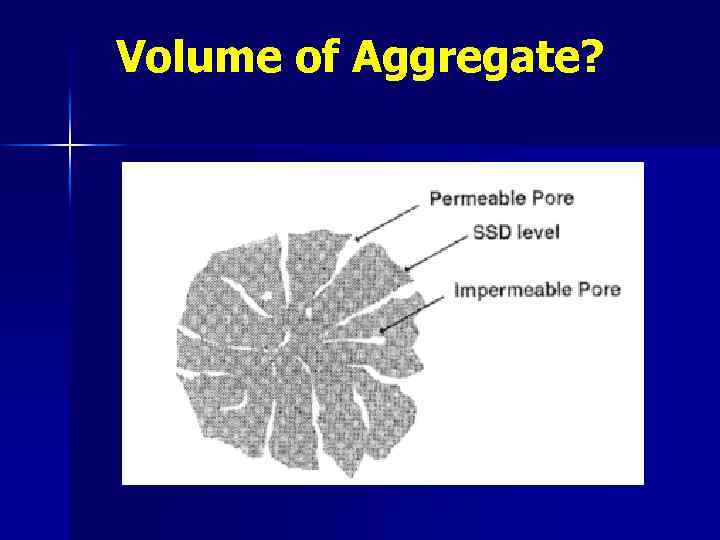 Volume of Aggregate?

Permeable Pore
SSD level
Impermeable Pore